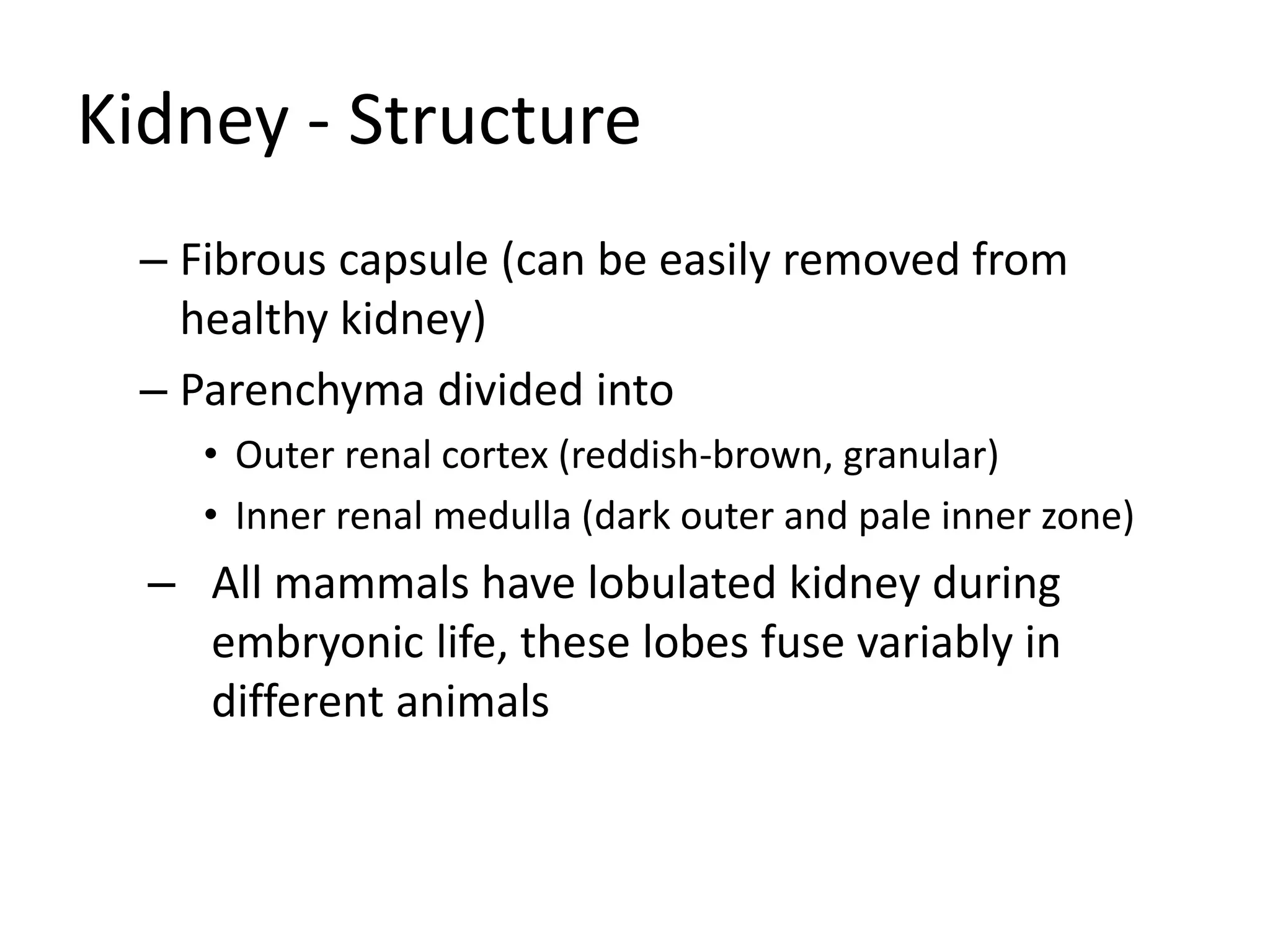 Kidney - Structure

– Fibrous capsule (can be easily removed from healthy kidney)

– Parenchyma divided into

• Outer renal cortex (reddish-brown, granular)

• Inner renal medulla (dark outer and pale inner zone)

– All mammals have lobulated kidney during embryonic life, these lobes fuse variably in different animals